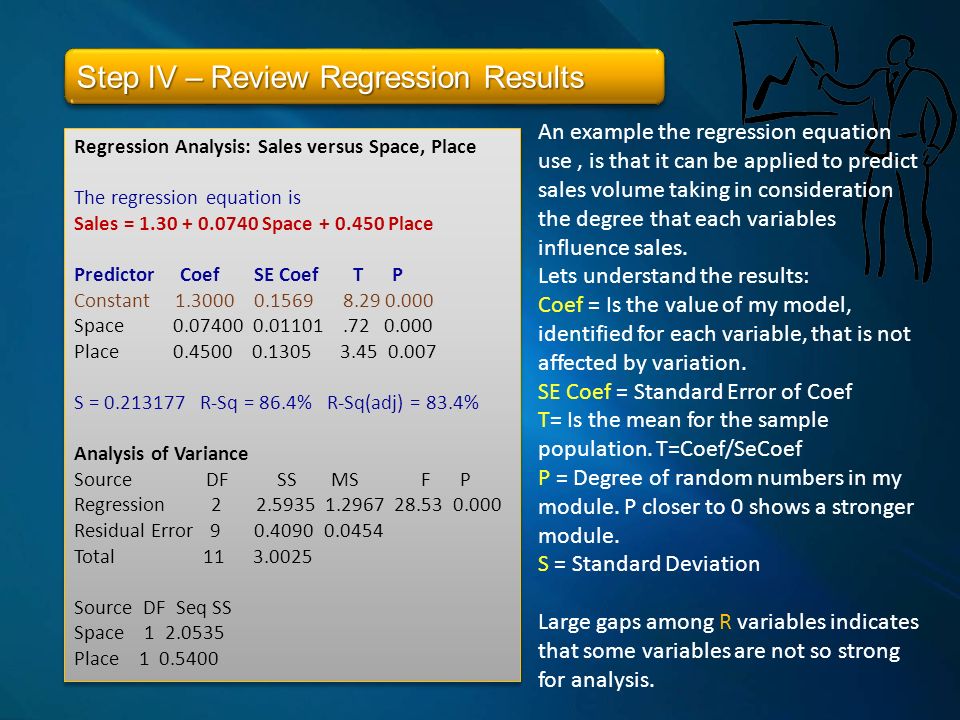 Step IV – Review Regression Results

Regression Analysis: Sales versus Space, Place

The regression equation is
Sales = 1.30 + 0.0740 Space + 0.450 Place

| Predictor | Coef | SE Coef | T | P |
|---|---|---|---|---|
| Constant | 1.3000 | 0.1569 | 8.29 | 0.000 |
| Space | 0.07400 | 0.01101 | .72 | 0.000 |
| Place | 0.4500 | 0.1305 | 3.45 | 0.007 |

S = 0.213177 R-Sq = 86.4% R-Sq(adj) = 83.4%

Analysis of Variance

| Source | DF | SS | MS | F | P |
|---|---|---|---|---|---|
| Regression | 2 | 2.5935 | 1.2967 | 28.53 | 0.000 |
| Residual Error | 9 | 0.4090 | 0.0454 | | |
| Total | 11 | 3.0025 | | | |

| Source | DF | Seq SS |
|---|---|---|
| Space | 1 | 2.0535 |
| Place | 1 | 0.5400 |

An example the regression equation use , is that it can be applied to predict sales volume taking in consideration the degree that each variables influence sales.
Lets understand the results:
Coef = Is the value of my model, identified for each variable, that is not affected by variation.
SE Coef = Standard Error of Coef
T= Is the mean for the sample population. T=Coef/SeCoef
P = Degree of random numbers in my module. P closer to 0 shows a stronger module.
S = Standard Deviation

Large gaps among R variables indicates that some variables are not so strong for analysis.